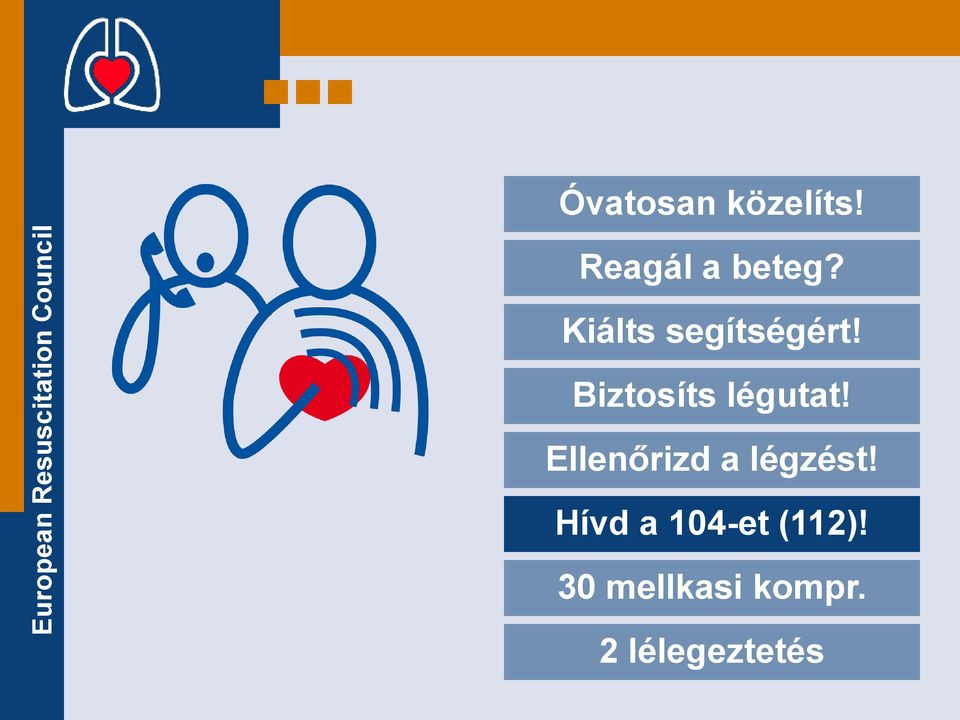 European Resuscitation Council

Óvatosan közelíts!

Reagál a beteg?

Kiálts segítségért!

Biztosíts légutat!

Ellenőrizd a légzést!

Hívd a 104-et (112)!

30 mellkasi kompr.

2 lélegeztetés